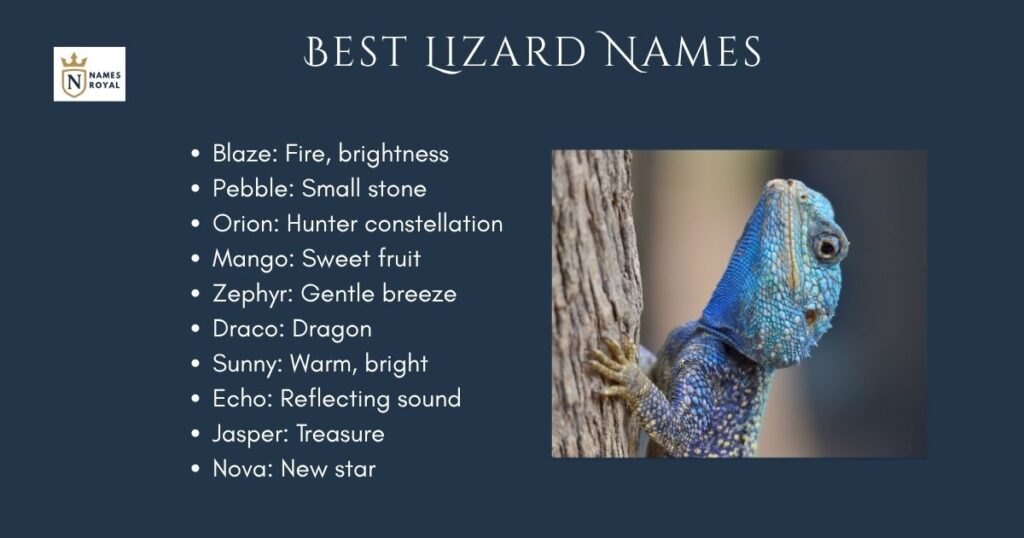 N NAMES ROYAL

Best Lizard Names

- Blaze: Fire, brightness
- Pebble: Small stone
- Orion: Hunter constellation
- Mango: Sweet fruit
- Zephyr: Gentle breeze
- Draco: Dragon
- Sunny: Warm, bright
- Echo: Reflecting sound
- Jasper: Treasure
- Nova: New star